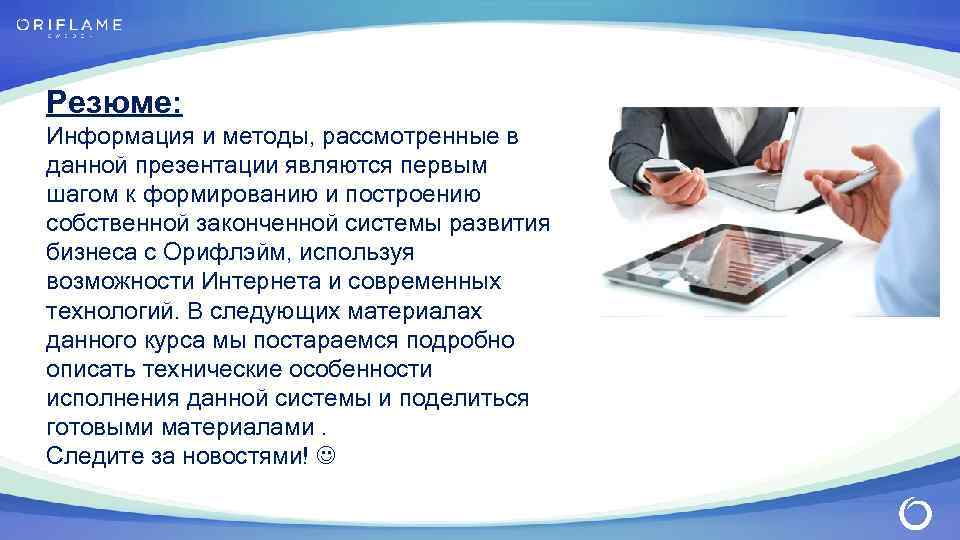 ORIFLAME
SWEDEN

Резюме:
Информация и методы, рассмотренные в данной презентации являются первым шагом к формированию и построению собственной законченной системы развития бизнеса с Орифлэйм, используя возможности Интернета и современных технологий. В следующих материалах данного курса мы постараемся подробно описать технические особенности исполнения данной системы и поделиться готовыми материалами .
Следите за новостями! ☺